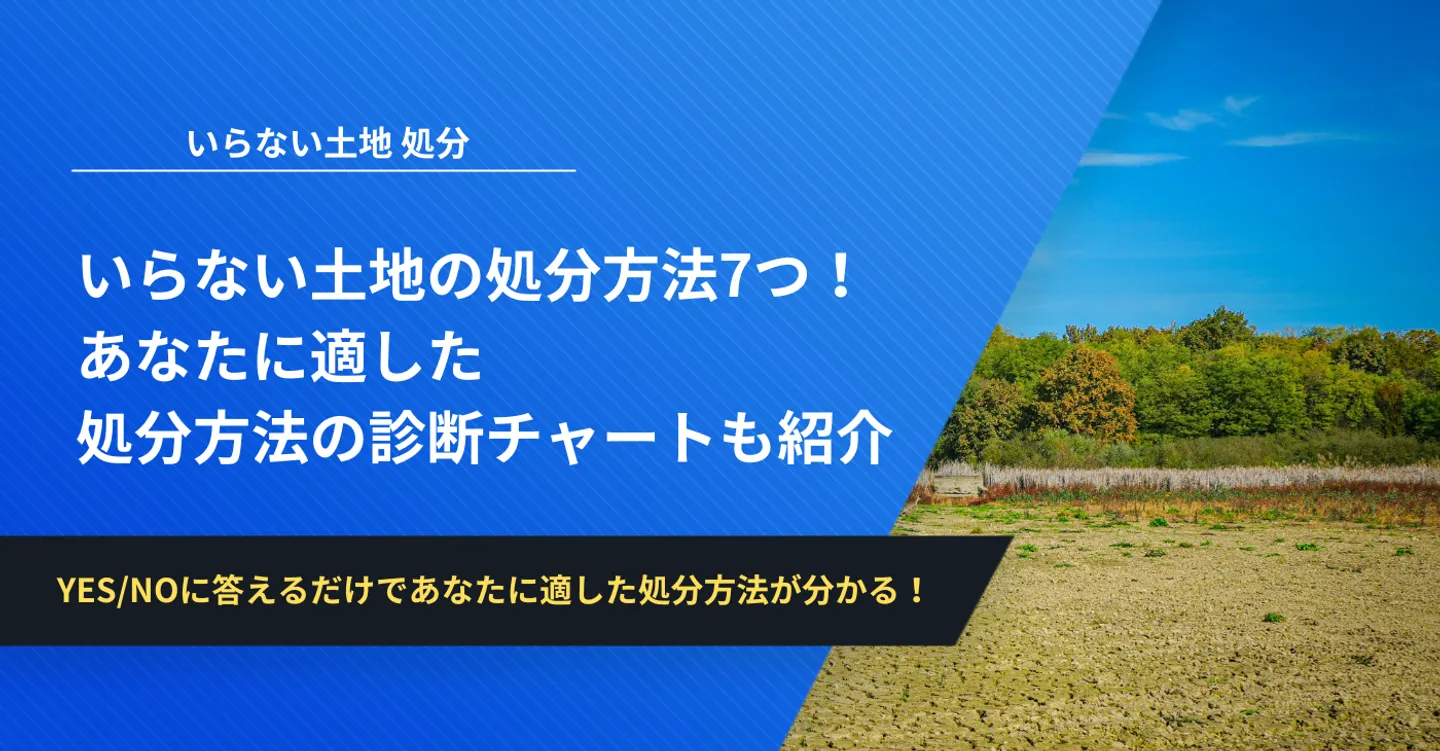 いらない土地 処分

いらない土地の処分方法7つ！
あなたに適した
処分方法の診断チャートも紹介

YES/NOに答えるだけであなたに適した処分方法が分かる！